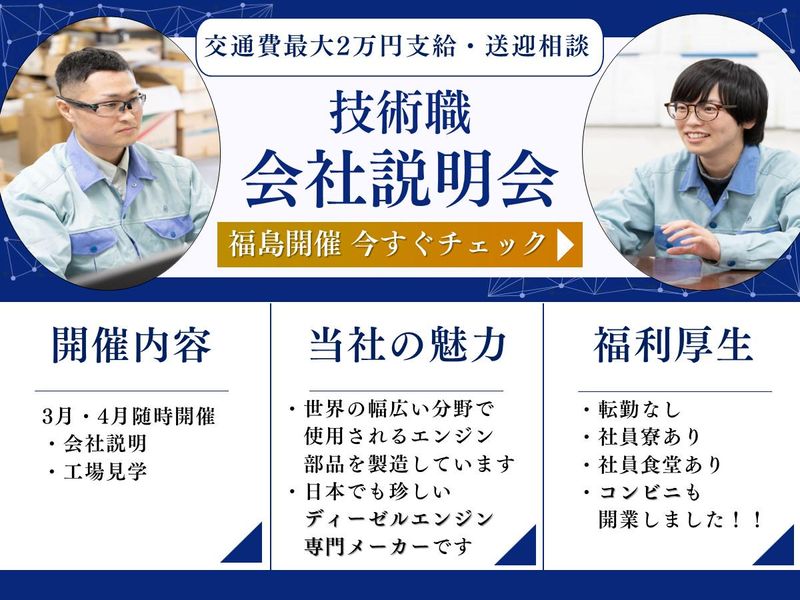 交通費最大2万円支給・送迎相談

技術職
会社説明会

福島開催 今すぐチェック

開催内容

3月・4月随時開催
・会社説明
・工場見学

当社の魅力

・世界の幅広い分野で使用されるエンジン部品を製造しています
・日本でも珍しいディーゼルエンジン専門メーカーです

福利厚生

・転勤なし
・社員寮あり
・社員食堂あり
・コンビニも開業しました！！